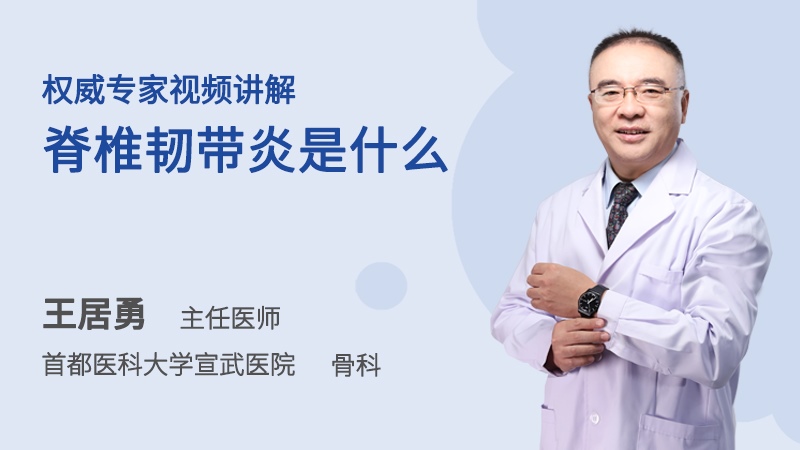 权威专家视频讲解

脊椎韧带炎是什么

王居勇 主任医师

首都医科大学宣武医院 骨科